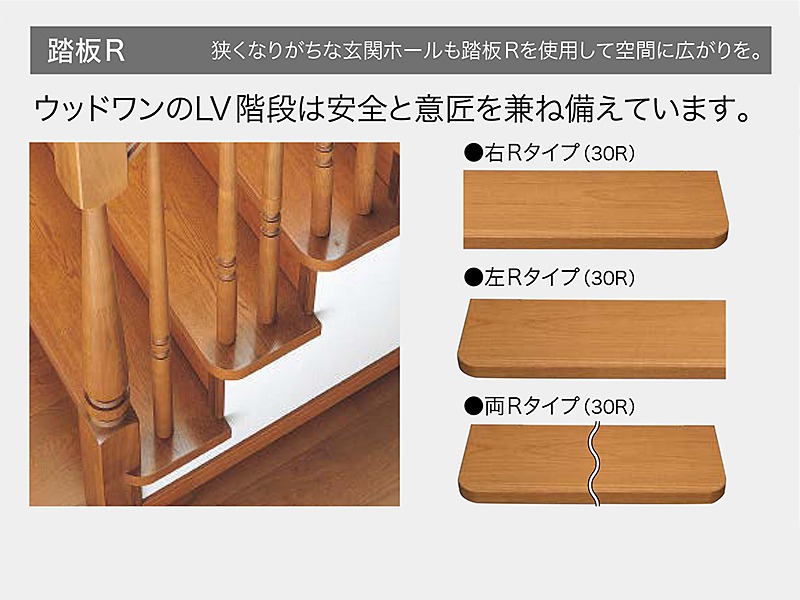 踏板R 狭くなりがちな玄関ホールも踏板Rを使用して空間に広がりを。

ウッドワンのLV階段は安全と意匠を兼ね備えています。

●右Rタイプ（30R）

●左Rタイプ（30R）

●両Rタイプ（30R）